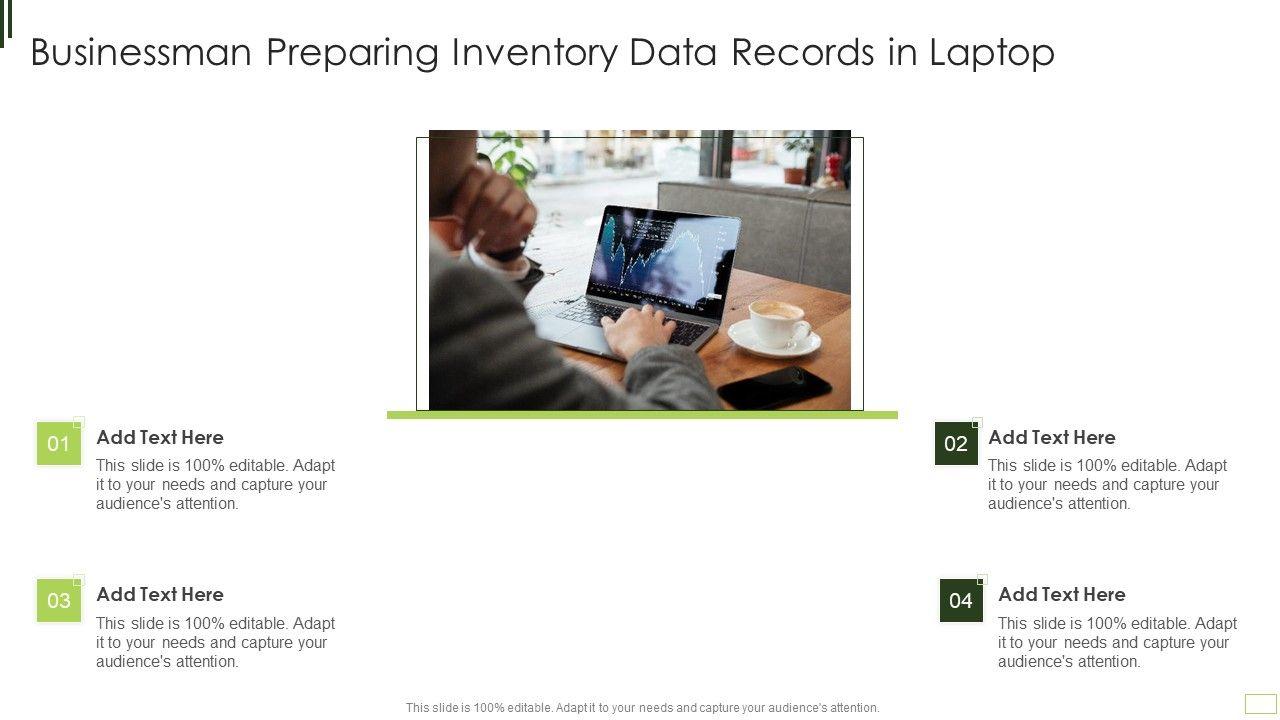 Businessman Preparing Inventory Data Records in Laptop

01
Add Text Here
This slide is 100% editable. Adapt it to your needs and capture your audience's attention.

02
Add Text Here
This slide is 100% editable. Adapt it to your needs and capture your audience's attention.

03
Add Text Here
This slide is 100% editable. Adapt it to your needs and capture your audience's attention.

04
Add Text Here
This slide is 100% editable. Adapt it to your needs and capture your audience's attention.

This slide is 100% editable. Adapt it to your needs and capture your audience's attention.